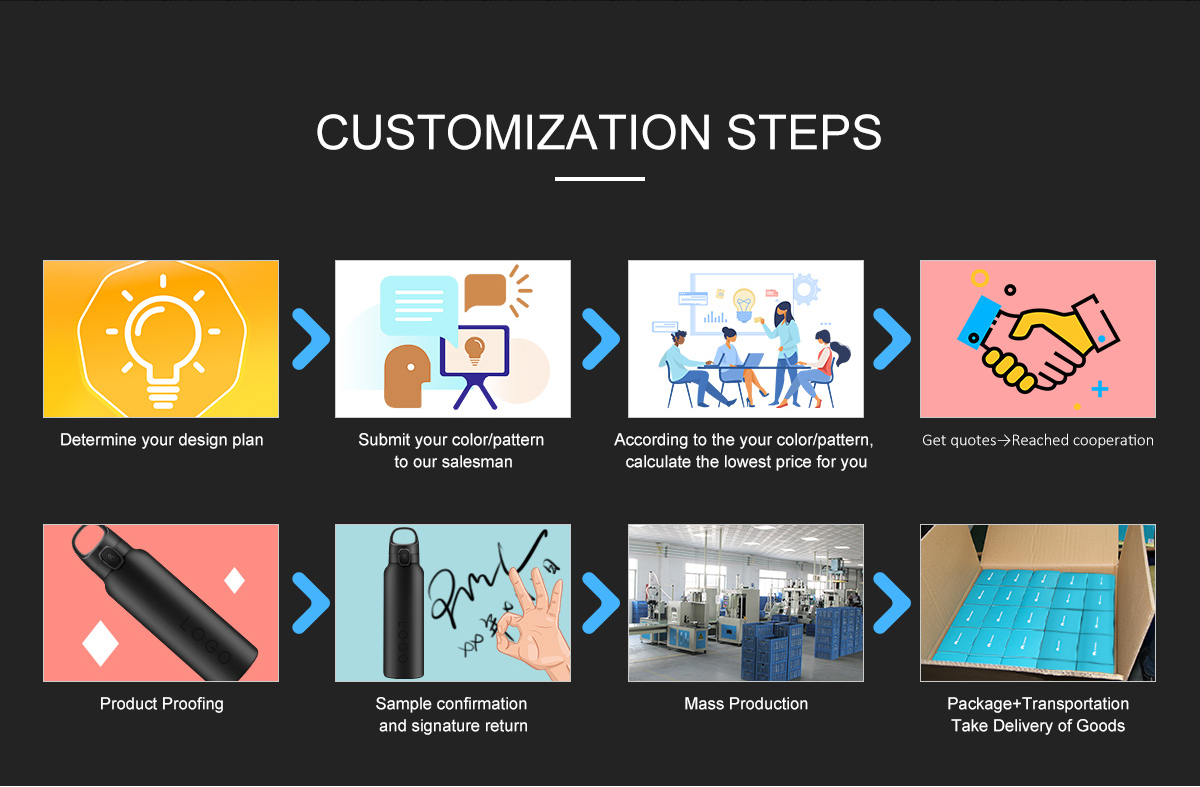 CUSTOMIZATION STEPS

Determine your design plan

Submit your color/pattern to our salesman

According to the your color/pattern, calculate the lowest price for you

Get quotes→Reached cooperation

LOGO

Product Proofing

LOGO

Sample confirmation and signature return

Mass Production

Package+Transportation Take Delivery of Goods